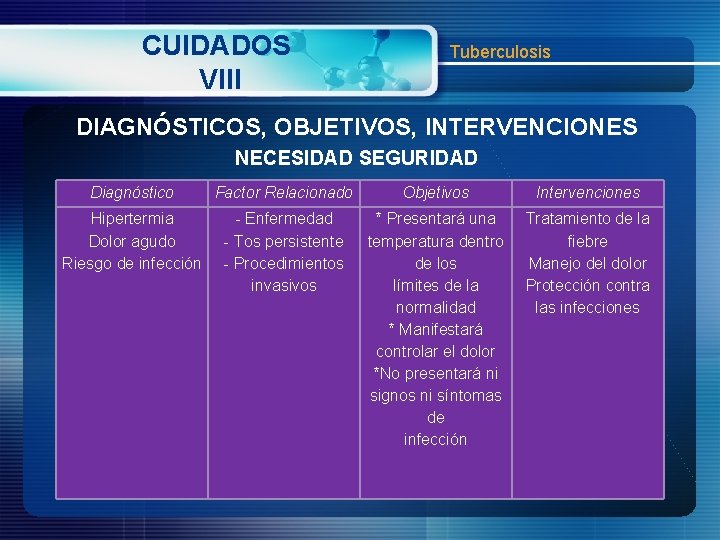 CUIDADOS VIII

Tuberculosis

DIAGNÓSTICOS, OBJETIVOS, INTERVENCIONES
NECESIDAD SEGURIDAD

| Diagnóstico | Factor Relacionado | Objetivos | Intervenciones |
|---|---|---|---|
| Hipertermia Dolor agudo Riesgo de infección | - Enfermedad - Tos persistente - Procedimientos invasivos | * Presentará una temperatura dentro de los límites de la normalidad * Manifestará controlar el dolor *No presentará ni signos ni síntomas de infección | Tratamiento de la fiebre Manejo del dolor Protección contra las infecciones |